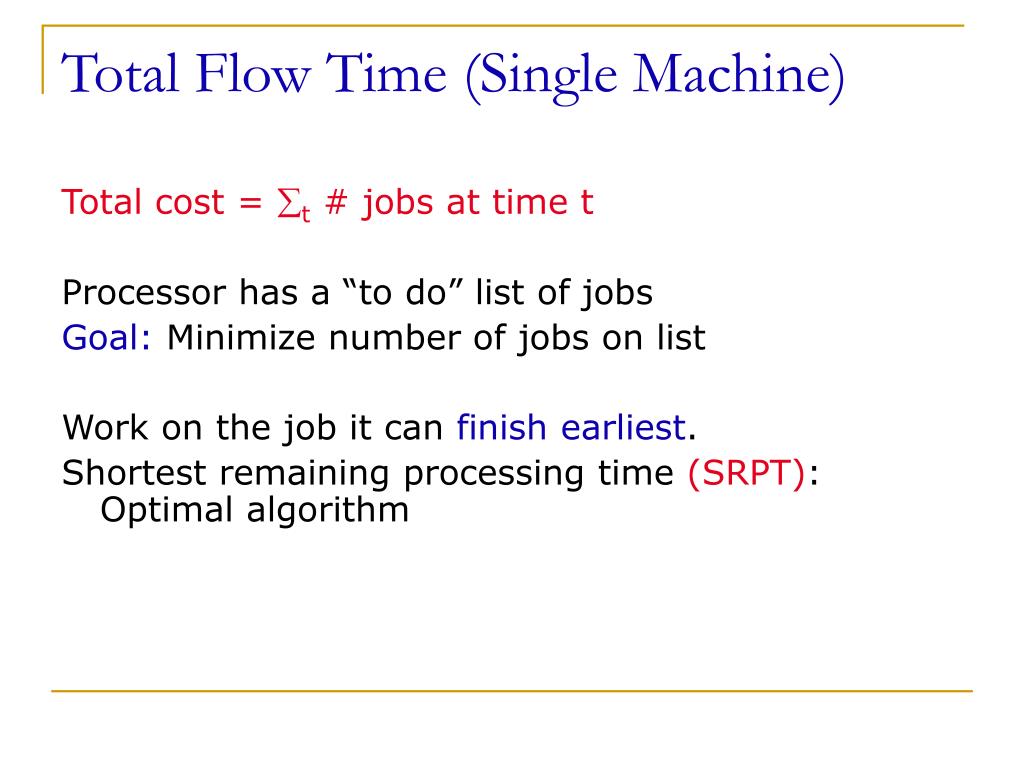 Total Flow Time (Single Machine)

Total cost = $\sum_t$ # jobs at time t

Processor has a “to do” list of jobs
Goal: Minimize number of jobs on list

Work on the job it can finish earliest.
Shortest remaining processing time (SRPT): Optimal algorithm